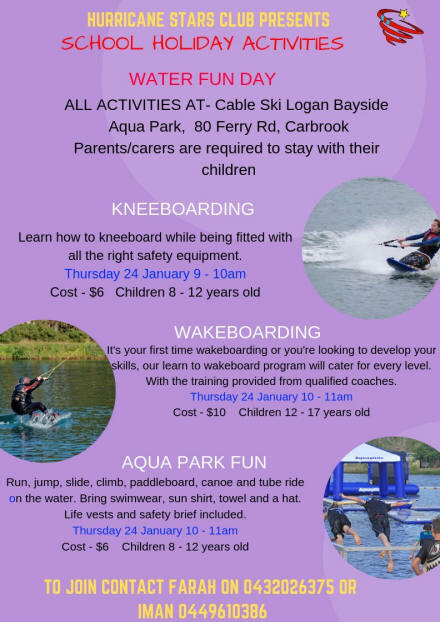 HURRICANE STARS CLUB PRESENTS
SCHOOL HOLIDAY ACTIVITIES

WATER FUN DAY

ALL ACTIVITIES AT- Cable Ski Logan Bayside Aqua Park, 80 Ferry Rd, Carbrook
Parents/carers are required to stay with their children

KNEEBOARDING

Learn how to kneeboard while being fitted with all the right safety equipment.
Thursday 24 January 9 - 10am
Cost - $6 Children 8 - 12 years old

WAKEBOARDING

It's your first time wakeboarding or you're looking to develop your skills, our learn to wakeboard program will cater for every level. With the training provided from qualified coaches.
Thursday 24 January 10 - 11am
Cost - $10 Children 12 - 17 years old

AQUA PARK FUN

Run, jump, slide, climb, paddleboard, canoe and tube ride on the water. Bring swimwear, sun shirt, towel and a hat. Life vests and safety brief included.
Thursday 24 January 10 - 11am
Cost - $6 Children 8 - 12 years old

TO JOIN CONTACT FARAH ON 0432026375 OR IMAN 0449610386